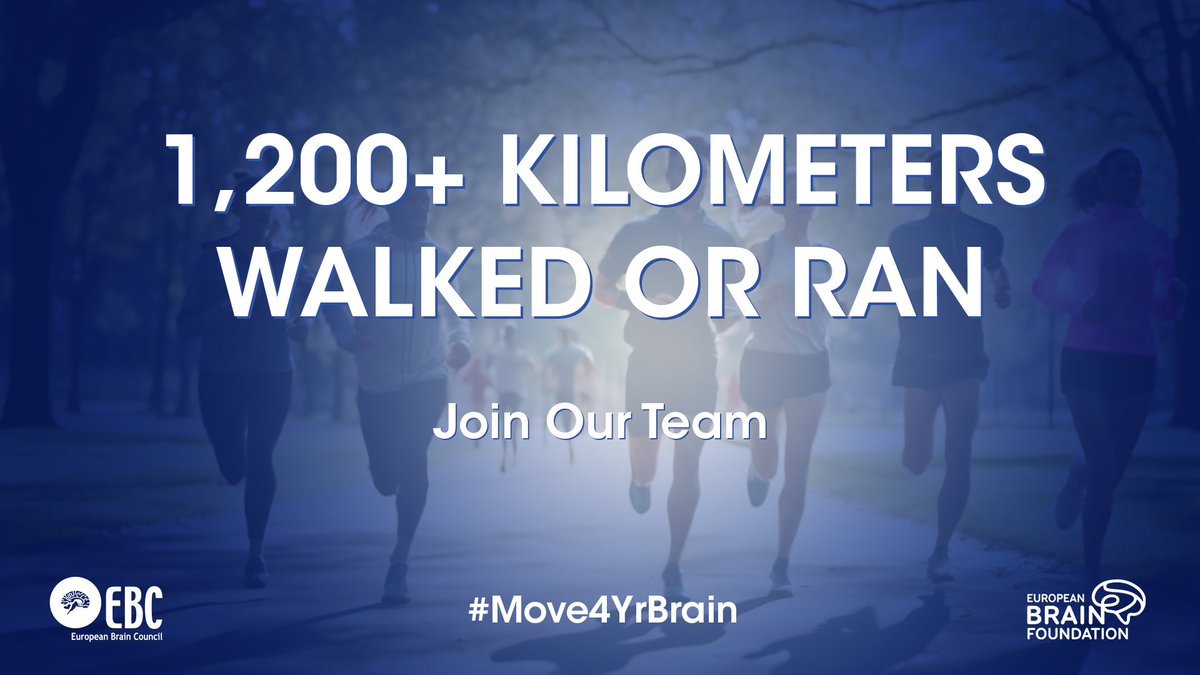 1,200+ KILOMETERS WALKED OR RAN

Join Our Team

EBC
European Brain Council

#Move4YrBrain

EUROPEAN BRAIN FOUNDATION